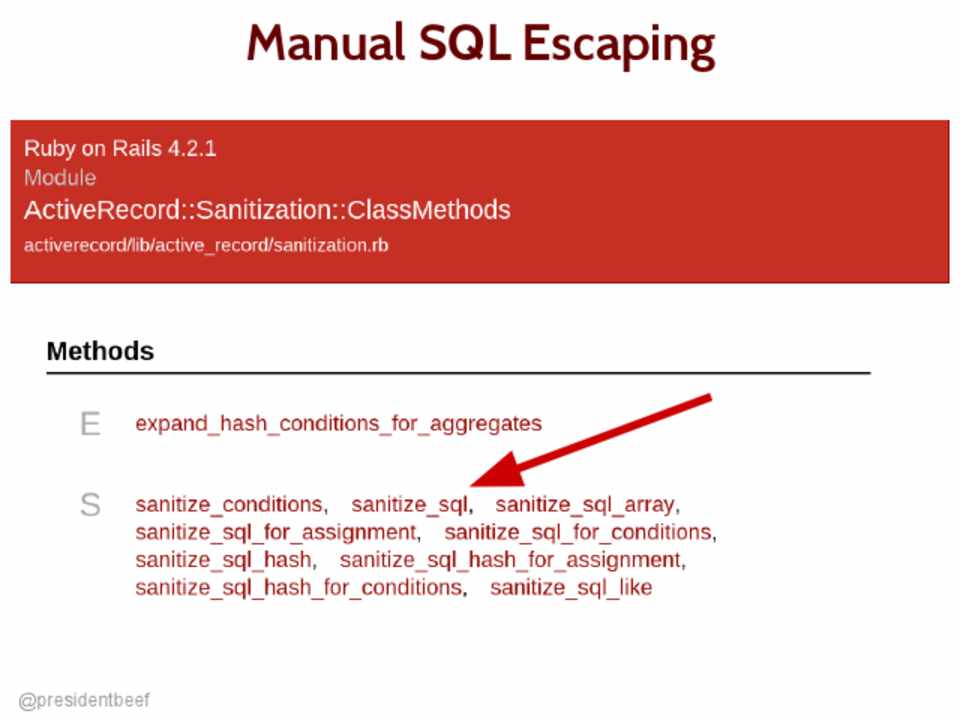 Manual SQL Escaping

Ruby on Rails 4.2.1
Module
ActiveRecord::Sanitization::ClassMethods
activerecord/lib/active_record/sanitization.rb

Methods

E expand_hash_conditions_for_aggregates

S sanitize_conditions, sanitize_sql, sanitize_sql_array, sanitize_sql_for_assignment, sanitize_sql_for_conditions, sanitize_sql_hash, sanitize_sql_hash_for_assignment, sanitize_sql_hash_for_conditions, sanitize_sql_like

@presidentbeef